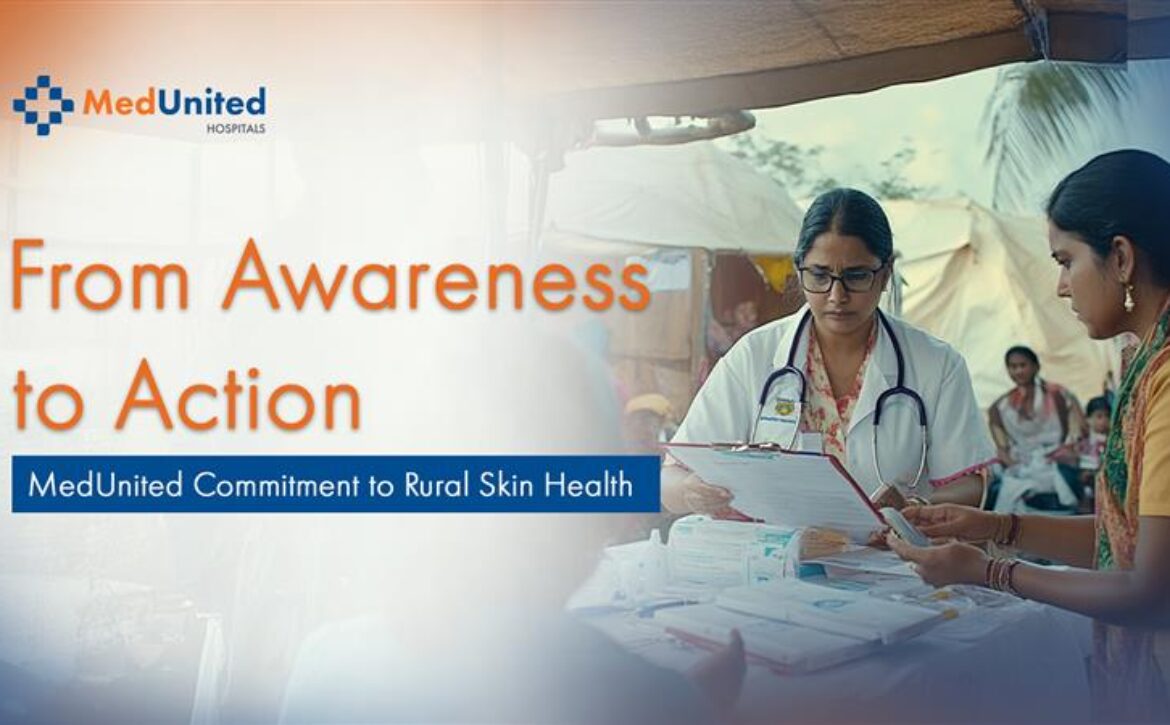 MedUnited
HOSPITALS

From Awareness to Action

MedUnited Commitment to Rural Skin Health